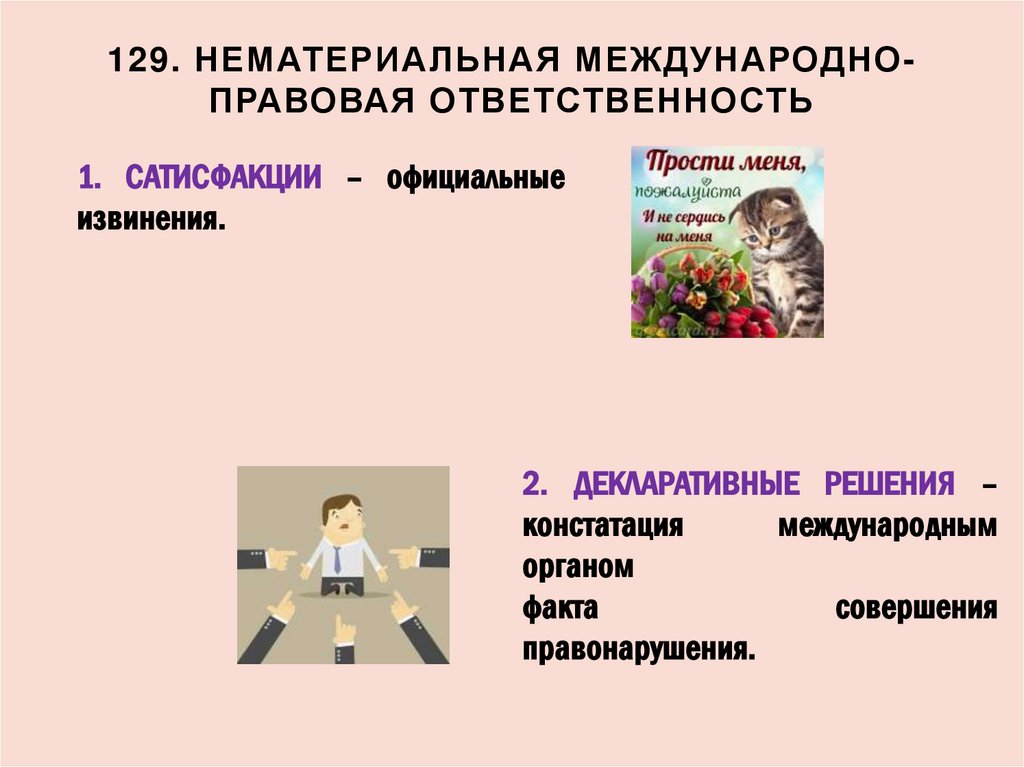 129. НЕМАТЕРИАЛЬНАЯ МЕЖДУНАРОДНО-ПРАВОВАЯ ОТВЕТСТВЕННОСТЬ

1. САТИСФАКЦИИ – официальные извинения.

Прости меня, пожалуйста
И не сердись на меня

2. ДЕКЛАРАТИВНЫЕ РЕШЕНИЯ – констатация международным органом
факта совершения правонарушения.